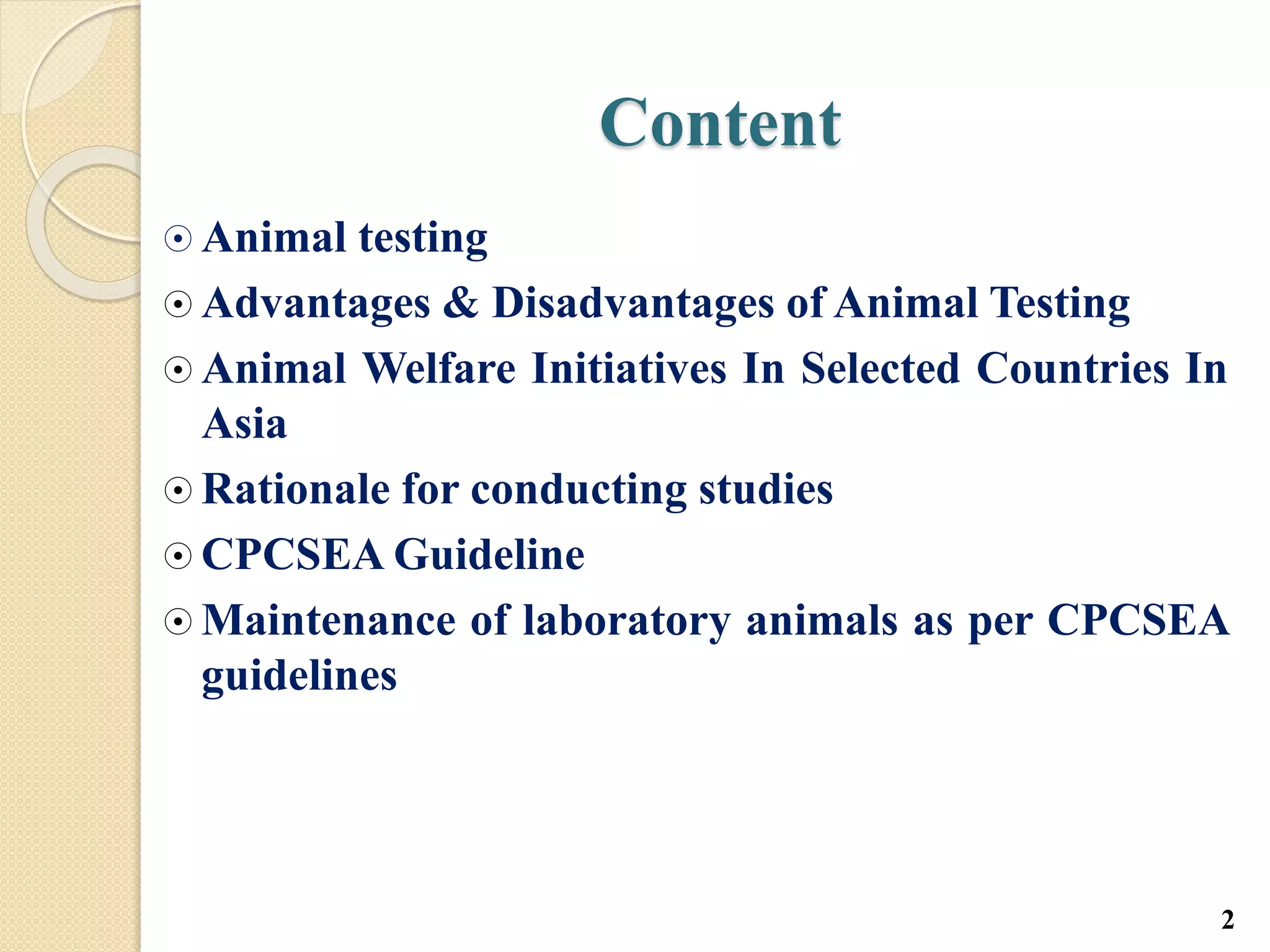 Content

⦿ Animal testing
⦿ Advantages & Disadvantages of Animal Testing
⦿ Animal Welfare Initiatives In Selected Countries In Asia
⦿ Rationale for conducting studies
⦿ CPCSEA Guideline
⦿ Maintenance of laboratory animals as per CPCSEA guidelines

2